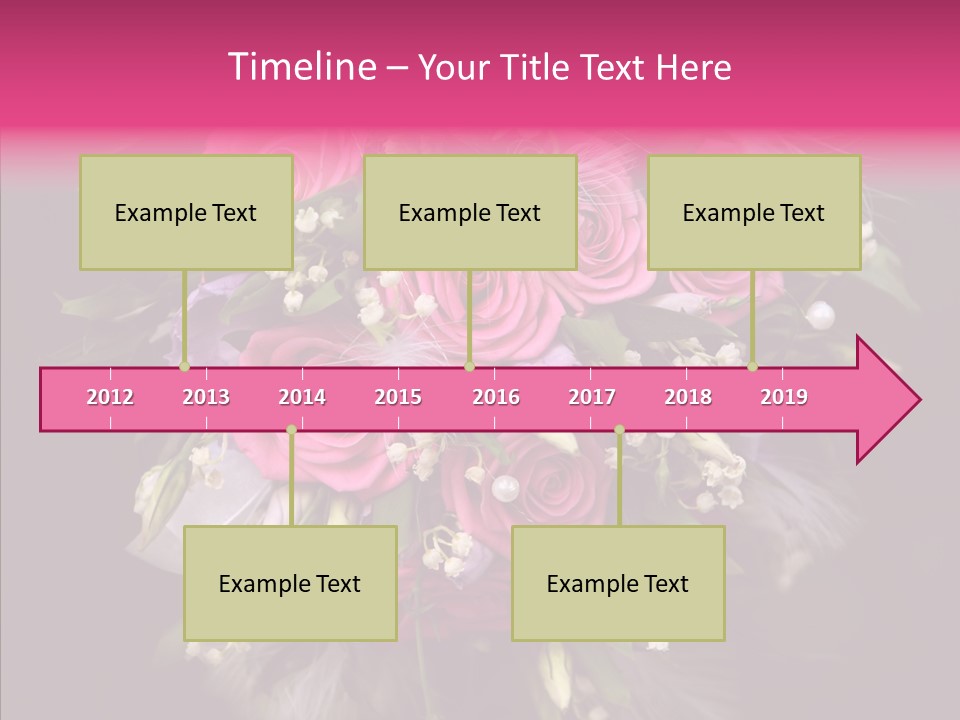 Timeline – Your Title Text Here

Example Text

Example Text

Example Text

2012 2013 2014 2015 2016 2017 2018 2019

Example Text

Example Text